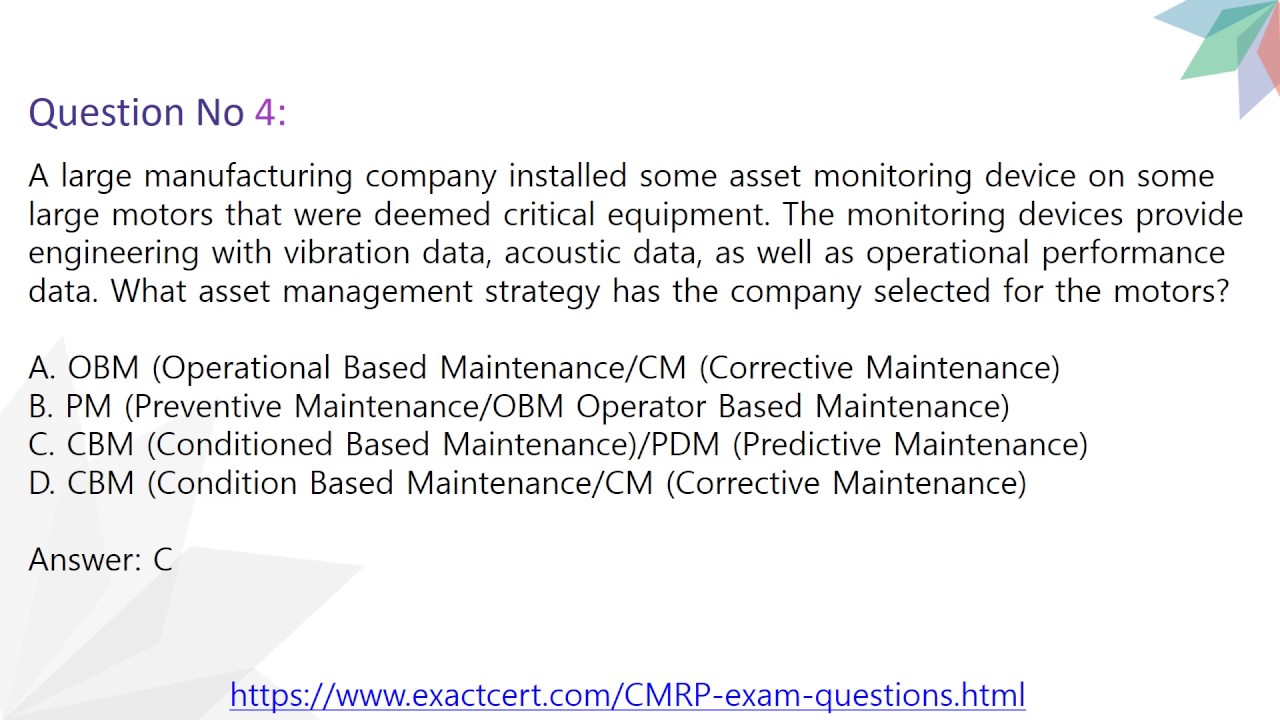 Question No 4:

A large manufacturing company installed some asset monitoring device on some large motors that were deemed critical equipment. The monitoring devices provide engineering with vibration data, acoustic data, as well as operational performance data. What asset management strategy has the company selected for the motors?

A. OBM (Operational Based Maintenance/CM (Corrective Maintenance)
B. PM (Preventive Maintenance/OBM Operator Based Maintenance)
C. CBM (Conditioned Based Maintenance)/PDM (Predictive Maintenance)
D. CBM (Condition Based Maintenance/CM (Corrective Maintenance)

Answer: C

https://www.exactcert.com/CMRP-exam-questions.html